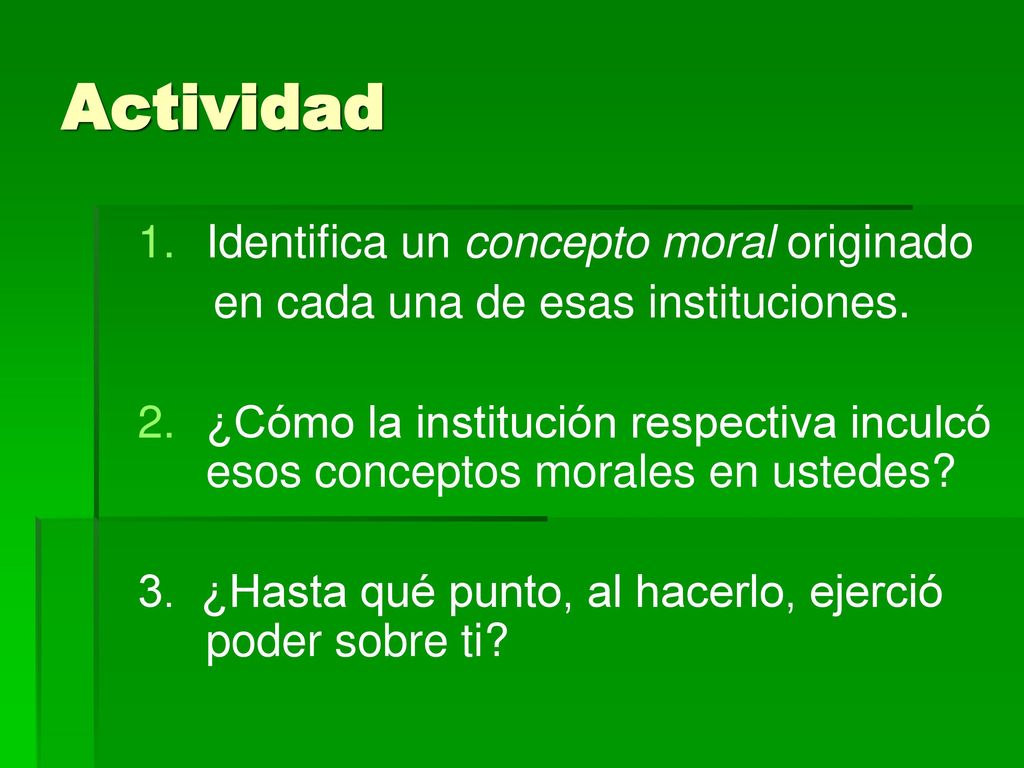 Actividad

1. Identifica un concepto moral originado en cada una de esas instituciones.

2. ¿Cómo la institución respectiva inculcó esos conceptos morales en ustedes?

3. ¿Hasta qué punto, al hacerlo, ejerció poder sobre ti?